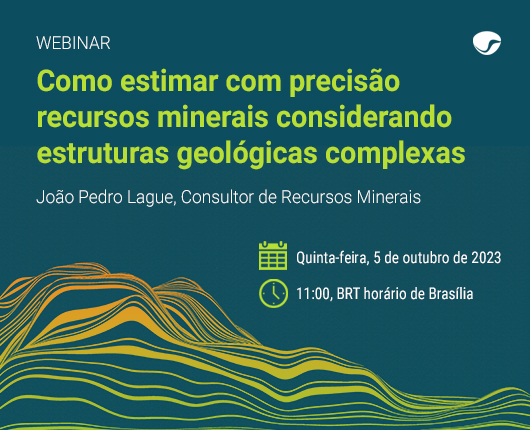 WEBINAR

Como estimar com precisão recursos minerais considerando estruturas geológicas complexas

João Pedro Lague, Consultor de Recursos Minerais

Quinta-feira, 5 de outubro de 2023

11:00, BRT horário de Brasília